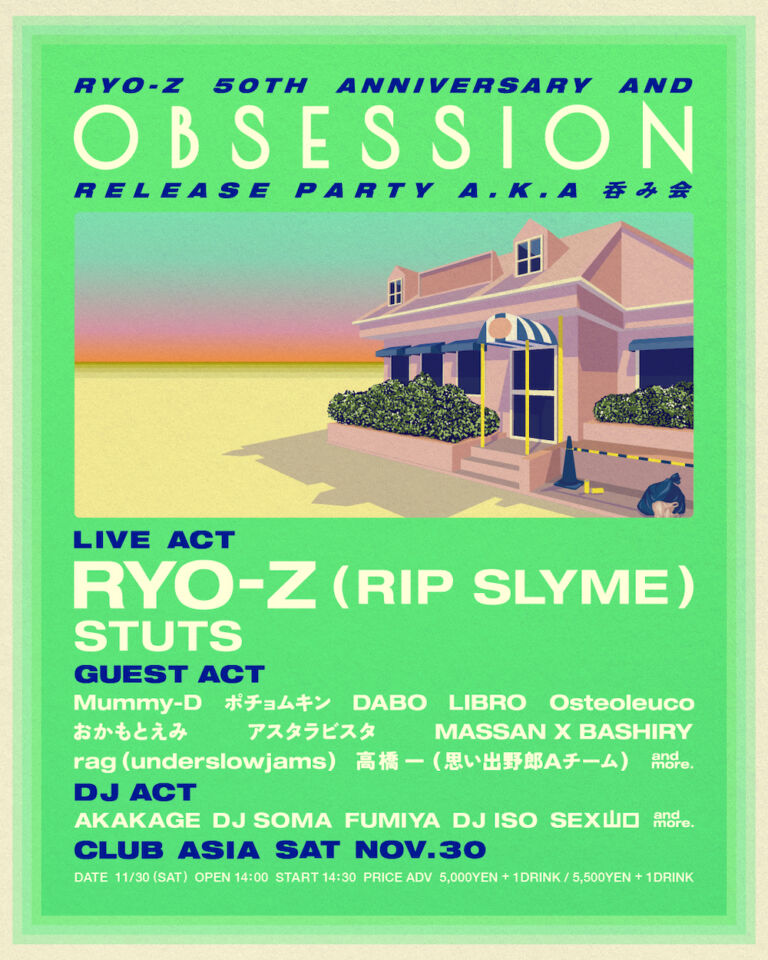 RYO-Z 50TH ANNIVERSARY AND
OBSESSION
RELEASE PARTY A.K.A 呑み会

LIVE ACT
RYO-Z (RIP SLYME)
STUTS
GUEST ACT
Mummy-D ポチョムキン DABO LIBRO Osteoleuco
おかもとえみ アスタラビスタ MASSAN X BASHIRY
rag (underslowjams) 高橋 一 (思い出野郎Aチーム) and more.
DJ ACT
AKAKAGE DJ SOMA FUMIYA DJ ISO SEX山口 and more.
CLUB ASIA SAT NOV.30
DATE 11/30 (SAT) OPEN 14:00 START 14:30 PRICE ADV 5,000YEN + 1DRINK / 5,500YEN + 1DRINK